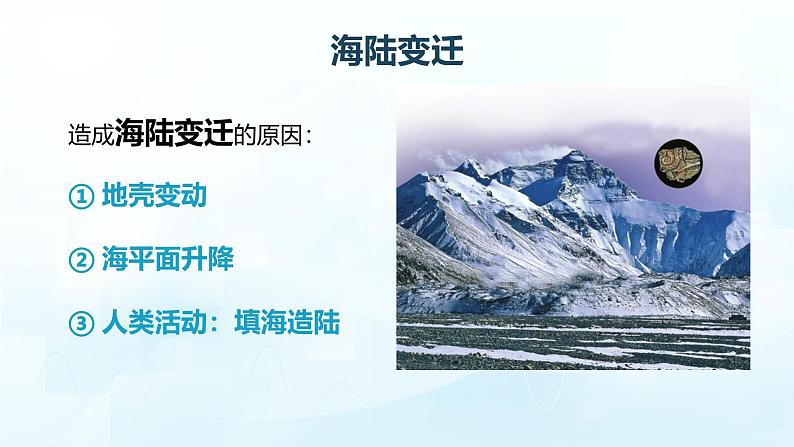 海陆变迁

造成海陆变迁的原因：

① 地壳变动

② 海平面升降

③ 人类活动：填海造陆